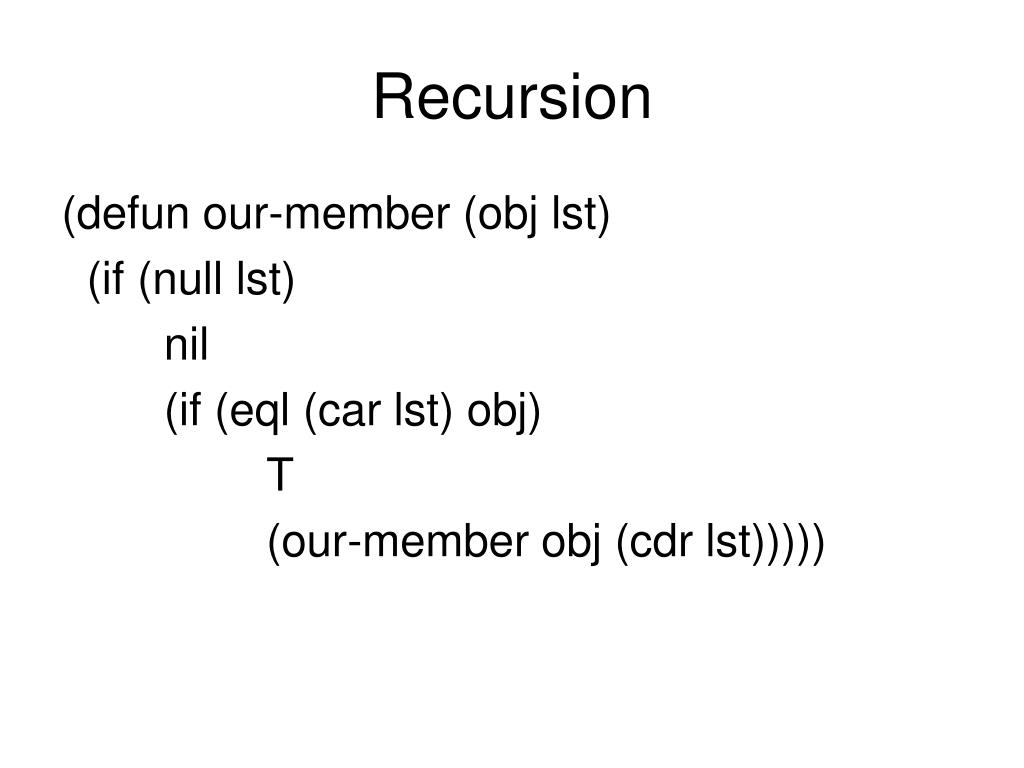 Recursion

(defun our-member (obj lst)
  (if (null lst)
      nil
      (if (eql (car lst) obj)
          T
          (our-member obj (cdr lst)))))